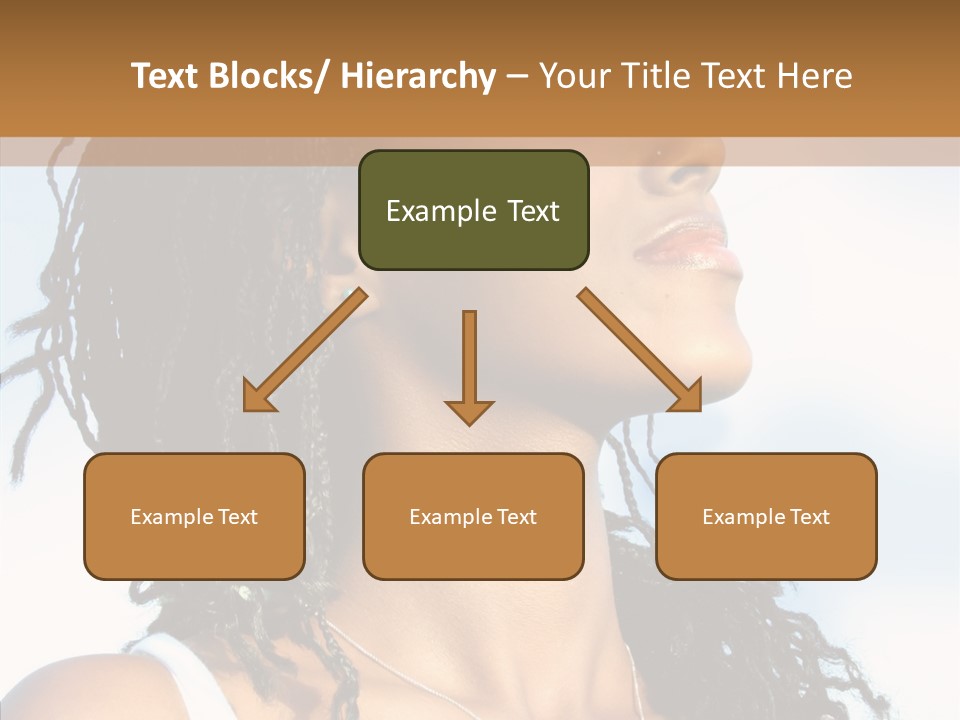 Text Blocks/ Hierarchy – Your Title Text Here

Example Text

Example Text

Example Text

Example Text